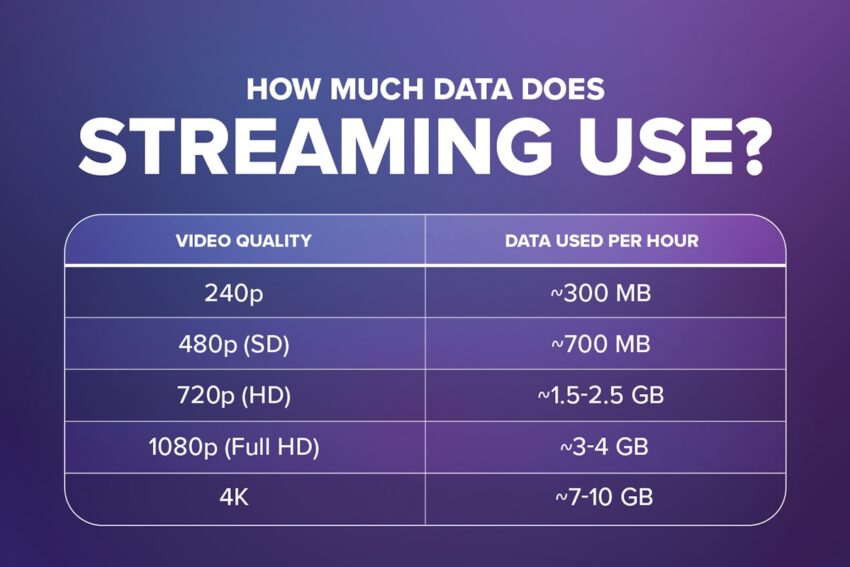 HOW MUCH DATA DOES
STREAMING USE?

| VIDEO QUALITY | DATA USED PER HOUR |
|---|---|
| 240p | ~300 MB |
| 480p (SD) | ~700 MB |
| 720p (HD) | ~1.5-2.5 GB |
| 1080p (Full HD) | ~3-4 GB |
| 4K | ~7-10 GB |